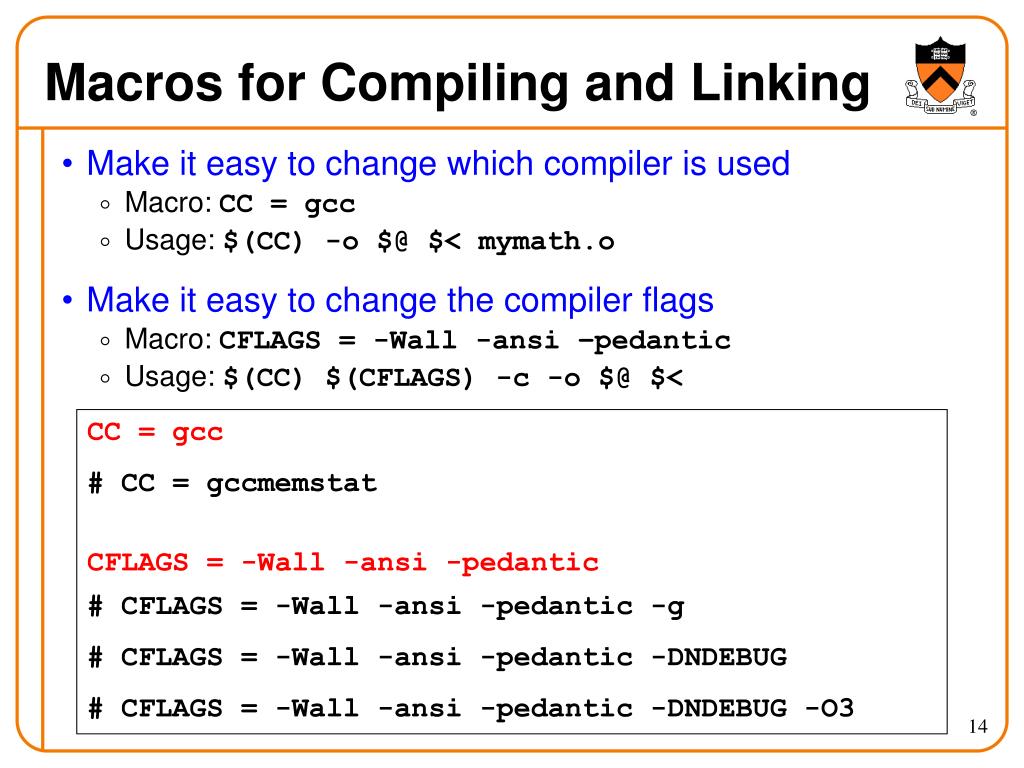 Macros for Compiling and Linking

DEI SUB NUMINE VIGET

• Make it easy to change which compiler is used
  ◦ Macro: CC = gcc
  ◦ Usage: $(CC) -o $@ $< mymath.o

• Make it easy to change the compiler flags
  ◦ Macro: CFLAGS = -Wall -ansi –pedantic
  ◦ Usage: $(CC) $(CFLAGS) -c -o $@ $<

CC = gcc

# CC = gccmemstat

CFLAGS = -Wall -ansi -pedantic

# CFLAGS = -Wall -ansi -pedantic -g

# CFLAGS = -Wall -ansi -pedantic -DNDEBUG

# CFLAGS = -Wall -ansi -pedantic -DNDEBUG -O3

14